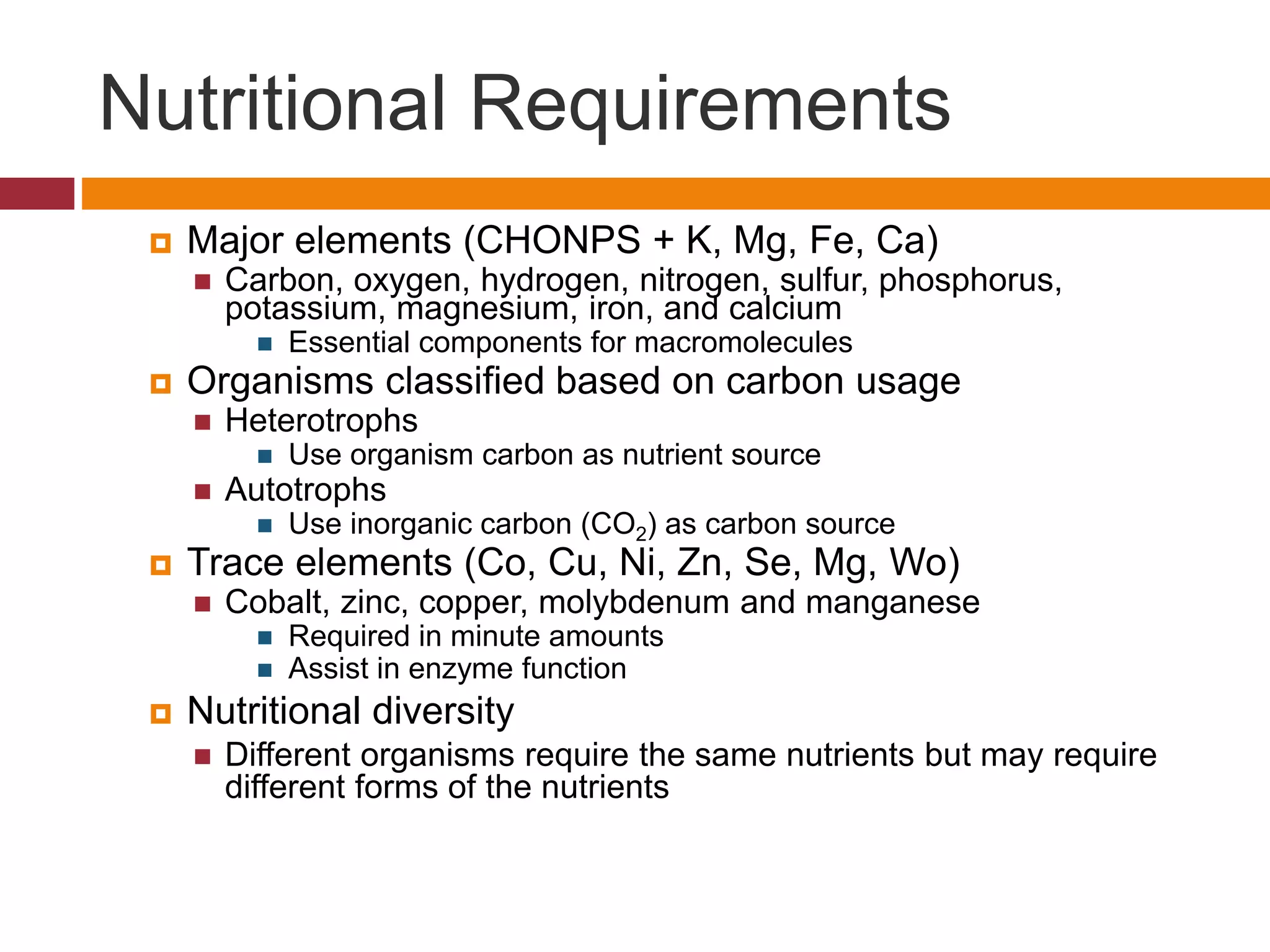 Nutritional Requirements

Major elements (CHONPS + K, Mg, Fe, Ca)

Carbon, oxygen, hydrogen, nitrogen, sulfur, phosphorus, potassium, magnesium, iron, and calcium

Essential components for macromolecules

Organisms classified based on carbon usage

Heterotrophs

Use organism carbon as nutrient source

Autotrophs

Use inorganic carbon ($CO_2$) as carbon source

Trace elements (Co, Cu, Ni, Zn, Se, Mg, Wo)

Cobalt, zinc, copper, molybdenum and manganese

Required in minute amounts

Assist in enzyme function

Nutritional diversity

Different organisms require the same nutrients but may require different forms of the nutrients